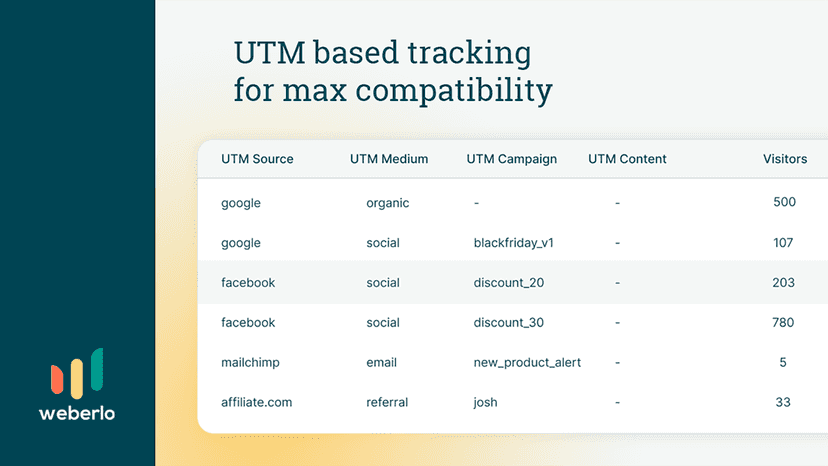 UTM based tracking for max compatibility

| UTM Source | UTM Medium | UTM Campaign | UTM Content | Visitors |
|---|---|---|---|---|
| google | organic | - | - | 500 |
| google | social | blackfriday_v1 | - | 107 |
| facebook | social | discount_20 | - | 203 |
| facebook | social | discount_30 | - | 780 |
| mailchimp | email | new_product_alert | - | 5 |
| affiliate.com | referral | josh | - | 33 |

weberlo